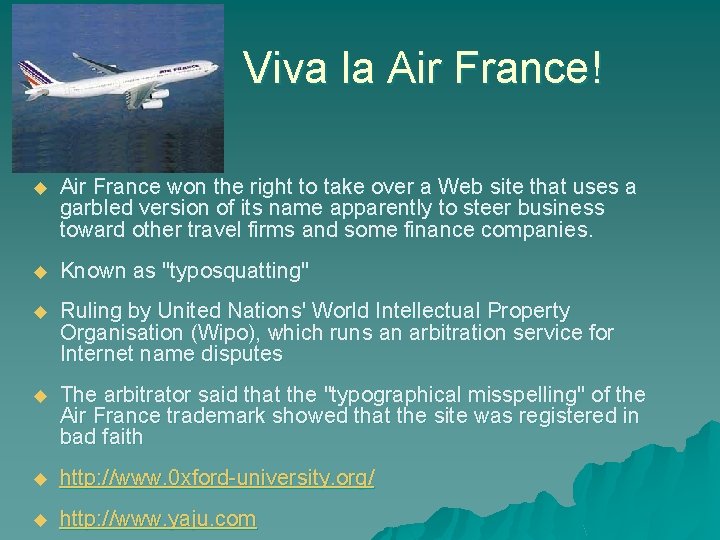 AIR FRANCE

Viva la Air France!

Air France won the right to take over a Web site that uses a garbled version of its name apparently to steer business toward other travel firms and some finance companies.

Known as "typosquatting"

Ruling by United Nations' World Intellectual Property Organisation (Wipo), which runs an arbitration service for Internet name disputes

The arbitrator said that the "typographical misspelling" of the Air France trademark showed that the site was registered in bad faith

http://www.0xford-university.org/

http://www.yaju.com